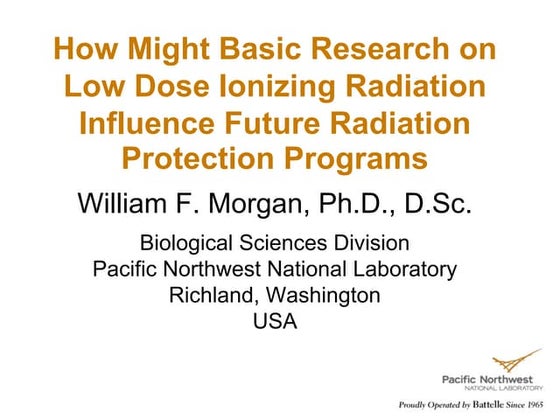 How Might Basic Research on Low Dose Ionizing Radiation Influence Future Radiation Protection Programs

William F. Morgan, Ph.D., D.Sc.

Biological Sciences Division
Pacific Northwest National Laboratory
Richland, Washington
USA

Pacific Northwest
NATIONAL LABORATORY

Proudly Operated by Battelle Since 1965